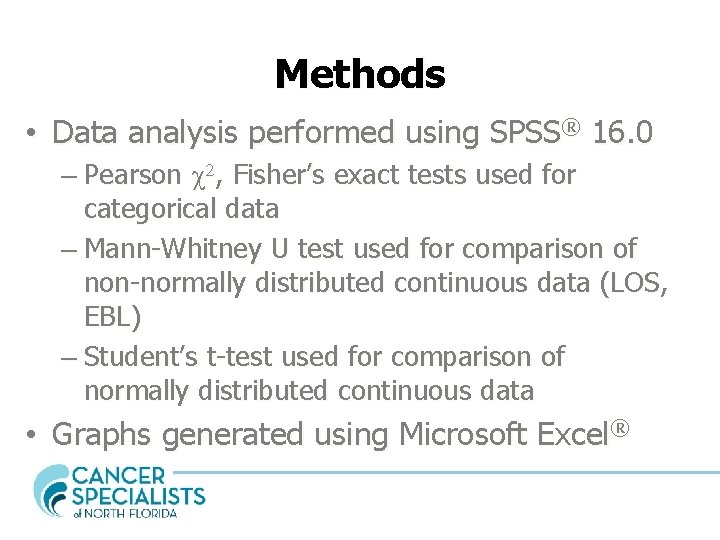 Methods

• Data analysis performed using SPSS® 16.0
– Pearson $\chi^2$, Fisher's exact tests used for categorical data
– Mann-Whitney U test used for comparison of non-normally distributed continuous data (LOS, EBL)
– Student's t-test used for comparison of normally distributed continuous data
• Graphs generated using Microsoft Excel®

CANCER SPECIALISTS of NORTH FLORIDA